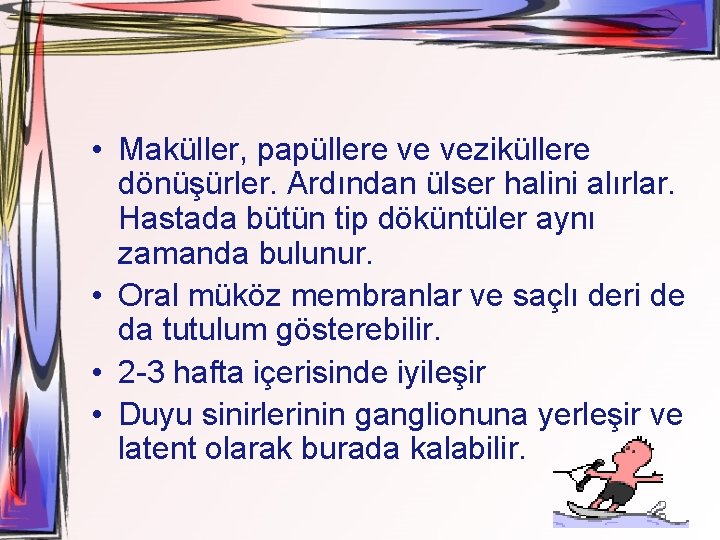 • Maküller, papüllere ve veziküllere dönüşürler. Ardından ülser halini alırlar. Hastada bütün tip döküntüler aynı zamanda bulunur.
• Oral müköz membranlar ve saçlı deri de da tutulum gösterebilir.
• 2-3 hafta içerisinde iyileşir
• Duyu sinirlerinin ganglionuna yerleşir ve latent olarak burada kalabilir.